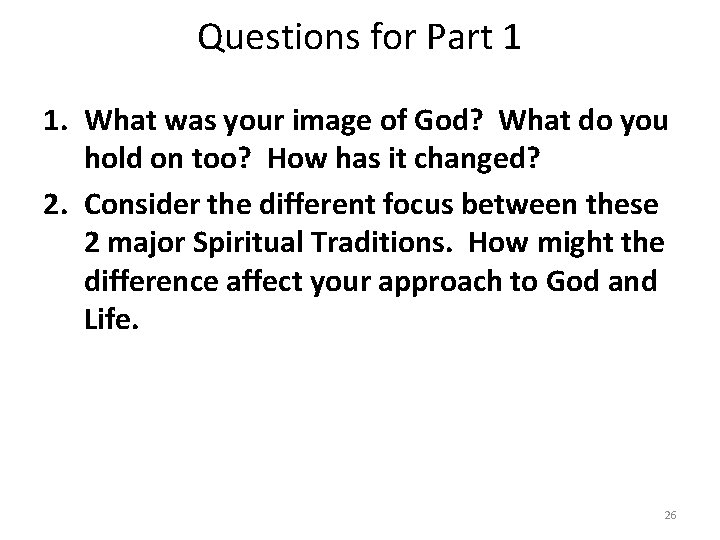 Questions for Part 1

1. What was your image of God? What do you hold on too? How has it changed?

2. Consider the different focus between these 2 major Spiritual Traditions. How might the difference affect your approach to God and Life.

26